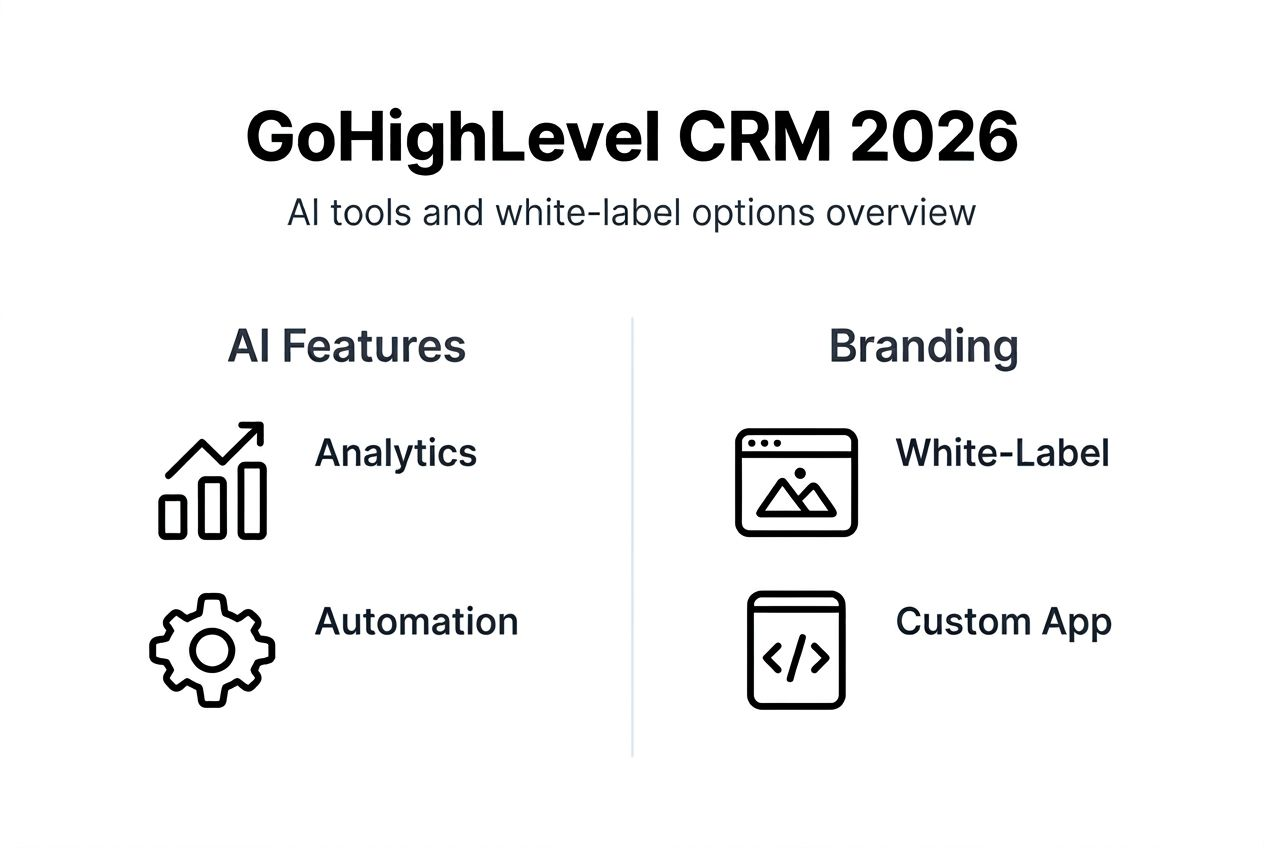 GoHighLevel CRM 2026

AI tools and white-label options overview

AI Features

Analytics

Automation

Branding

White-Label

Custom App